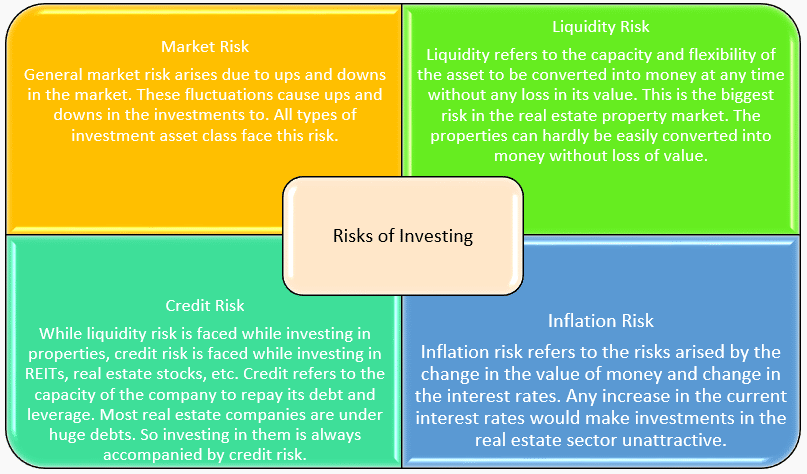 Market Risk

General market risk arises due to ups and downs in the market. These fluctuations cause ups and downs in the investments to. All types of investment asset class face this risk.

Liquidity Risk

Liquidity refers to the capacity and flexibility of the asset to be converted into money at any time without any loss in its value. This is the biggest risk in the real estate property market. The properties can hardly be easily converted into money without loss of value.

Risks of Investing

Credit Risk

While liquidity risk is faced while investing in properties, credit risk is faced while investing in REITs, real estate stocks, etc. Credit refers to the capacity of the company to repay its debt and leverage. Most real estate companies are under huge debts. So investing in them is always accompanied by credit risk.

Inflation Risk

Inflation risk refers to the risks arised by the change in the value of money and change in the interest rates. Any increase in the current interest rates would make investments in the real estate sector unattractive.